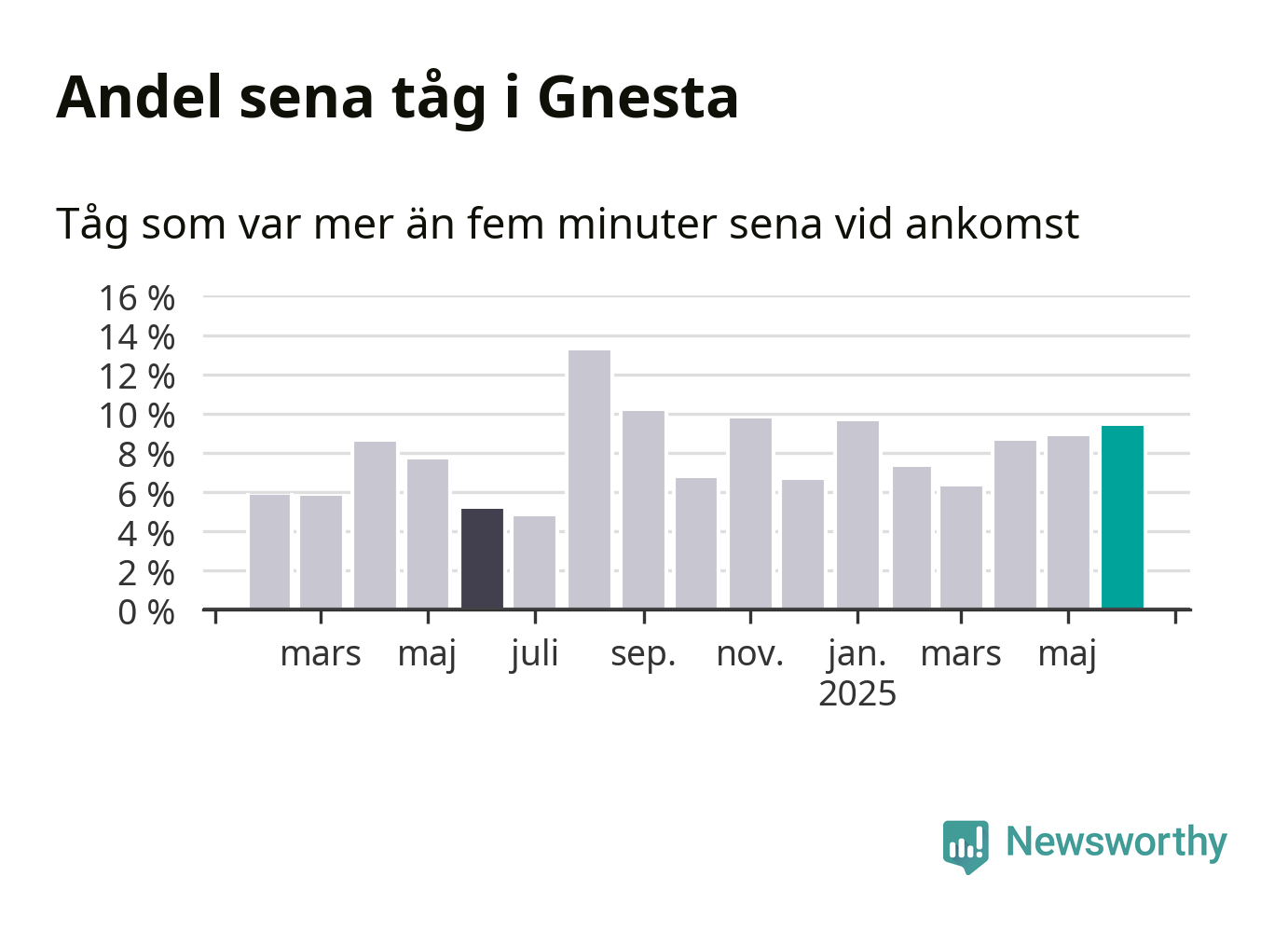 Andel sena tåg i Gnesta

Tåg som var mer än fem minuter sena vid ankomst

16 %
14 %
12 %
10 %
8 %
6 %
4 %
2 %
0 %

mars maj juli sep. nov. jan. 2025 mars maj

Newsworthy